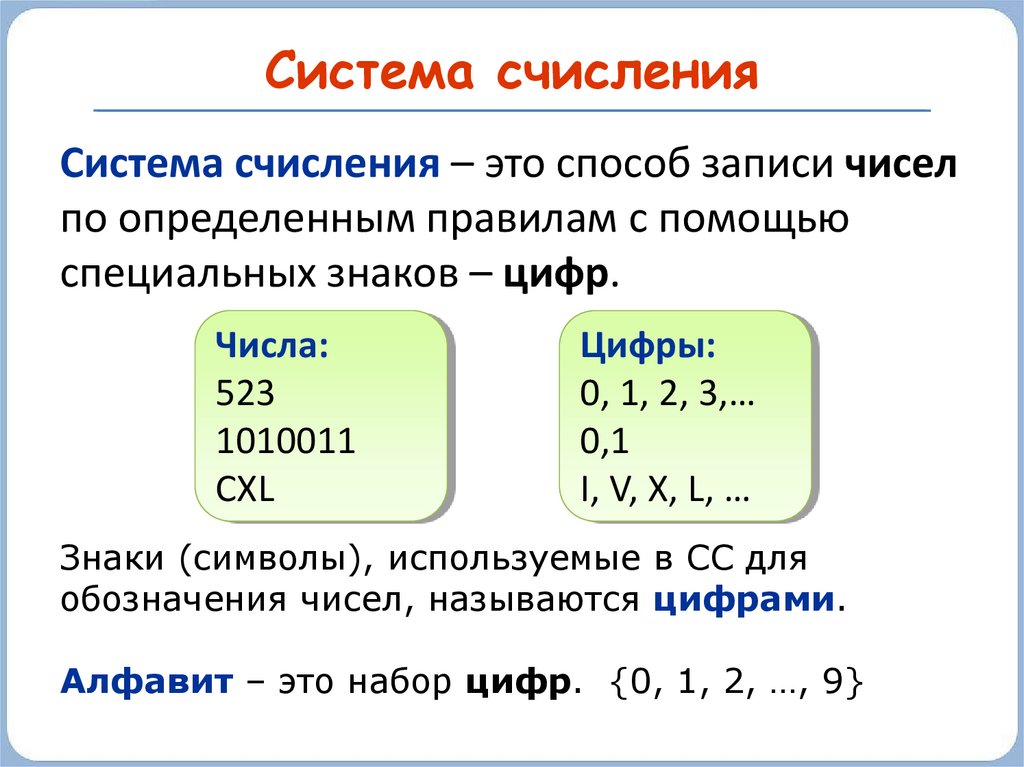 Система счисления

Система счисления – это способ записи чисел по определенным правилам с помощью специальных знаков – цифр.

Числа:
523
1010011
CXL

Цифры:
0, 1, 2, 3,…
0,1
I, V, X, L, …

Знаки (символы), используемые в СС для обозначения чисел, называются цифрами.

Алфавит – это набор цифр. {0, 1, 2, …, 9}